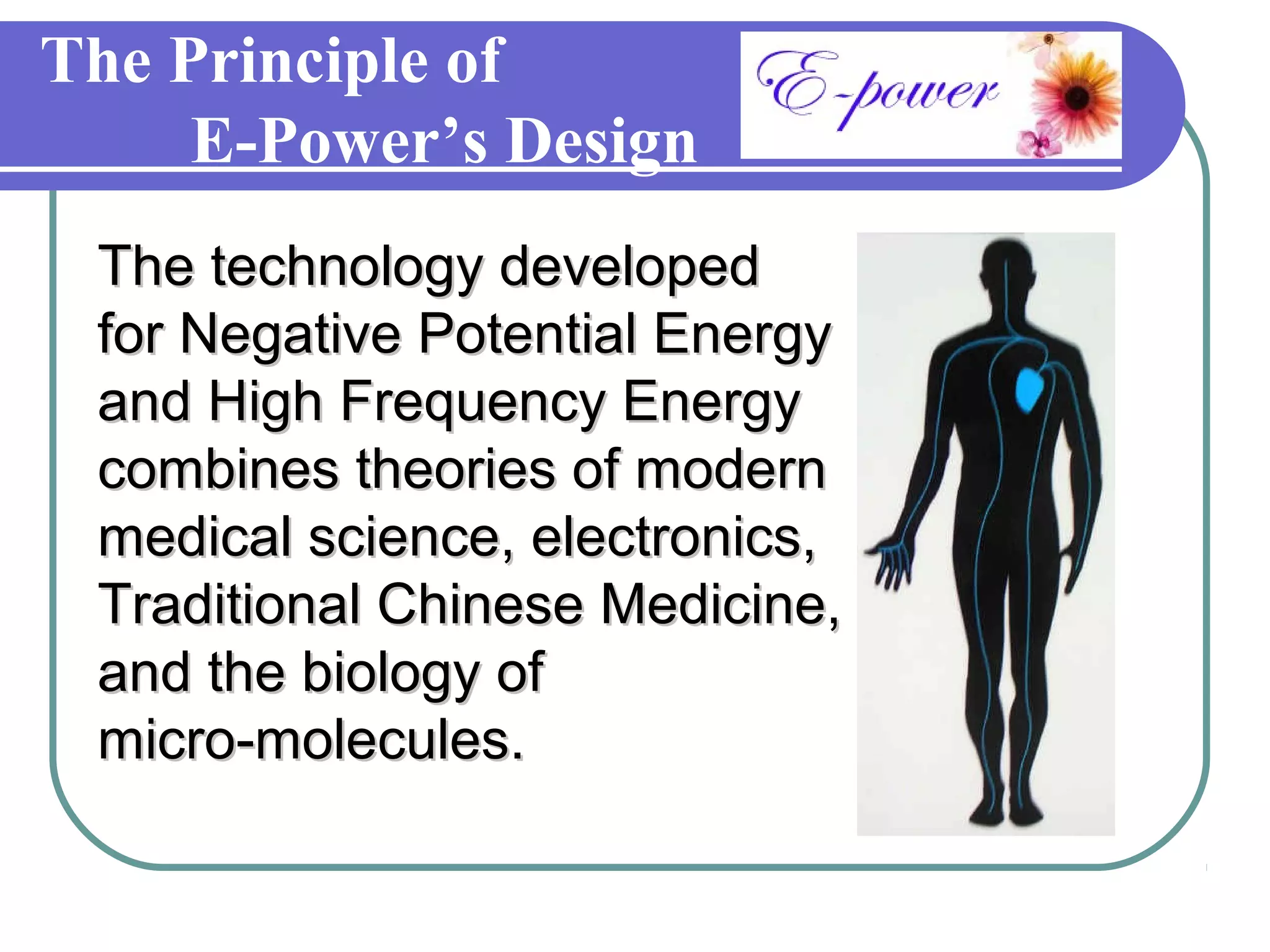 The Principle of E-Power's Design

E-power

The technology developed for Negative Potential Energy and High Frequency Energy combines theories of modern medical science, electronics, Traditional Chinese Medicine, and the biology of micro-molecules.